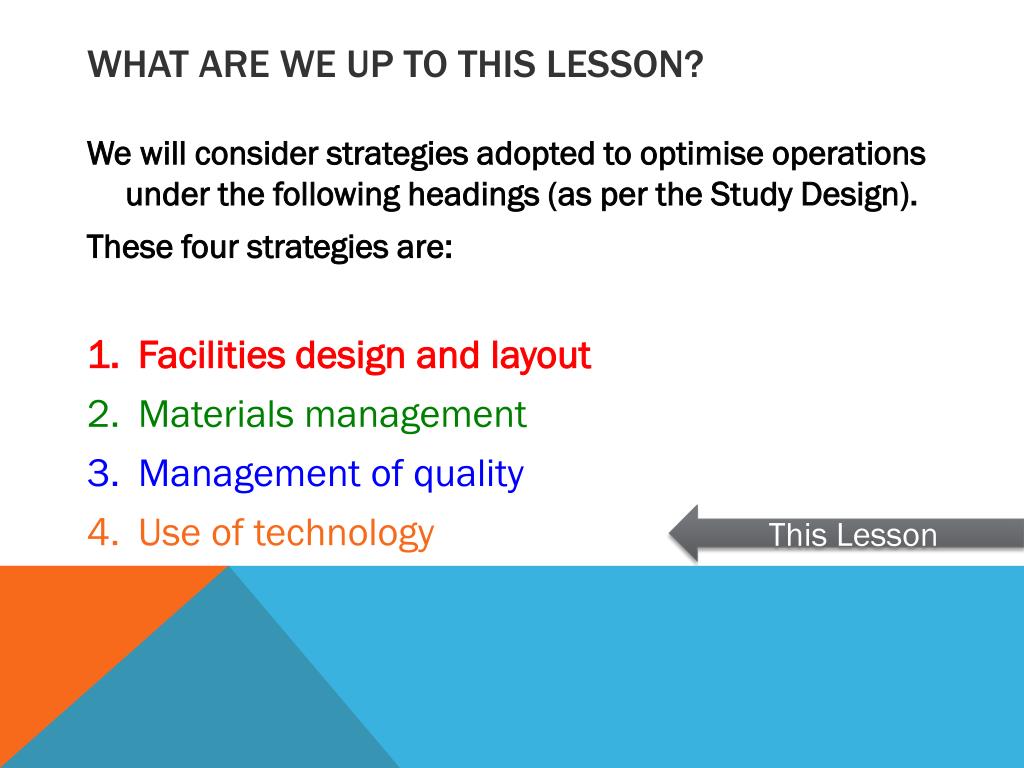 WHAT ARE WE UP TO THIS LESSON?

We will consider strategies adopted to optimise operations under the following headings (as per the Study Design).

These four strategies are:

1. Facilities design and layout
2. Materials management
3. Management of quality
4. Use of technology

This Lesson